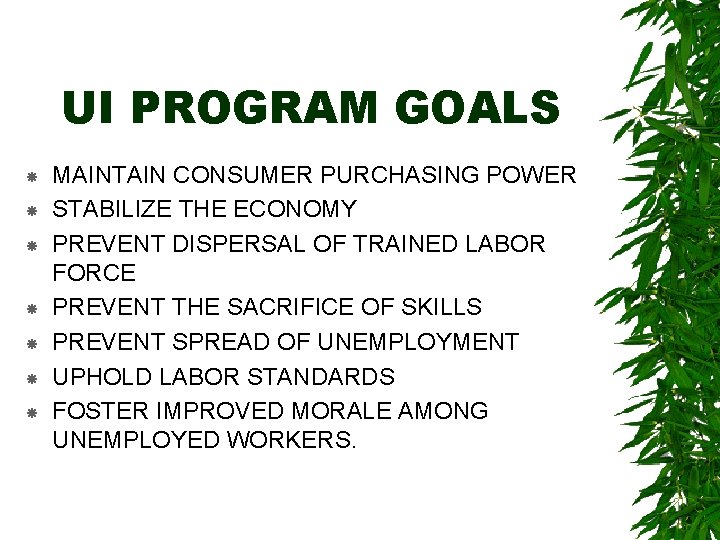 UI PROGRAM GOALS

- MAINTAIN CONSUMER PURCHASING POWER
- STABILIZE THE ECONOMY
- PREVENT DISPERSAL OF TRAINED LABOR FORCE
- PREVENT THE SACRIFICE OF SKILLS
- PREVENT SPREAD OF UNEMPLOYMENT
- UPHOLD LABOR STANDARDS
- FOSTER IMPROVED MORALE AMONG UNEMPLOYED WORKERS.